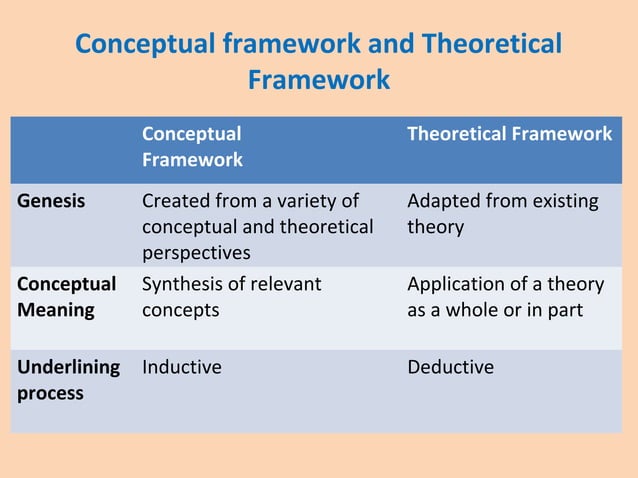 Conceptual framework and Theoretical Framework

| | Conceptual Framework | Theoretical Framework |
|---|---|---|
| Genesis | Created from a variety of conceptual and theoretical perspectives | Adapted from existing theory |
| Conceptual Meaning | Synthesis of relevant concepts | Application of a theory as a whole or in part |
| Underlining process | Inductive | Deductive |